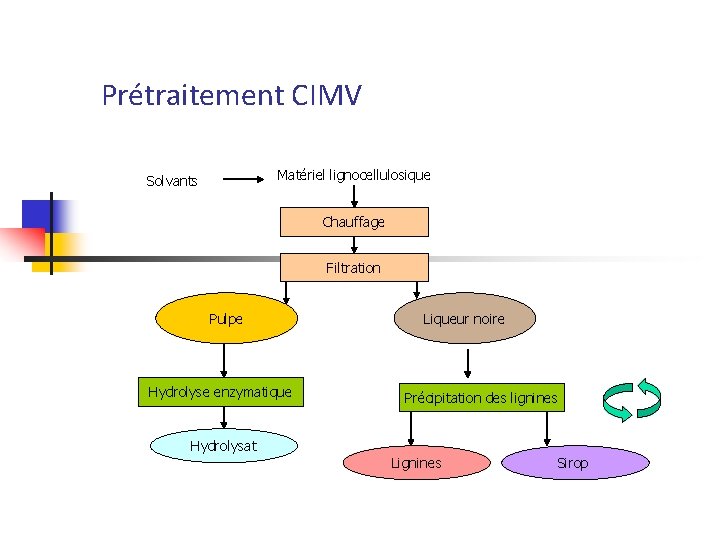 Prétraitement CIMV

Solvants

Matériel lignocellulosique

Chauffage

Filtration

Pulpe

Liqueur noire

Hydrolyse enzymatique

Précipitation des lignines

Hydrolysat

Lignines

Sirop